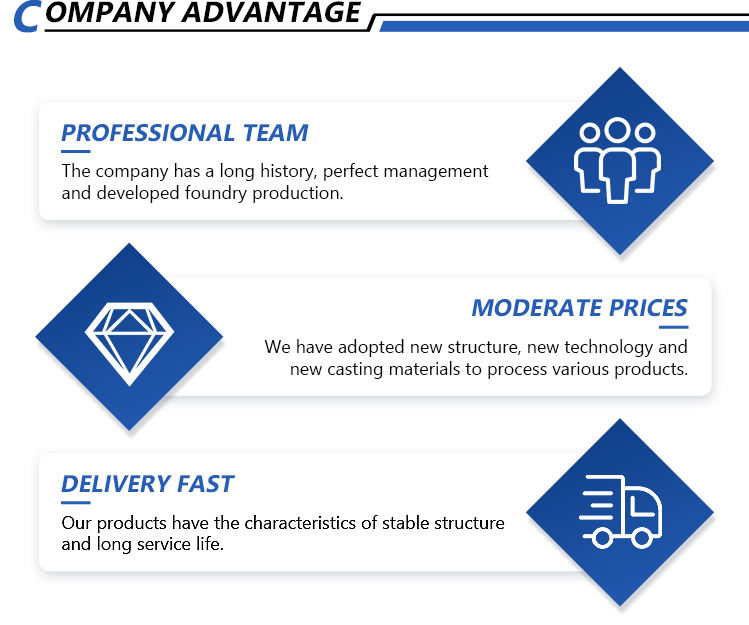 COMPANY ADVANTAGE

PROFESSIONAL TEAM

The company has a long history, perfect management and developed foundry production.

MODERATE PRICES

We have adopted new structure, new technology and new casting materials to process various products.

DELIVERY FAST

Our products have the characteristics of stable structure and long service life.